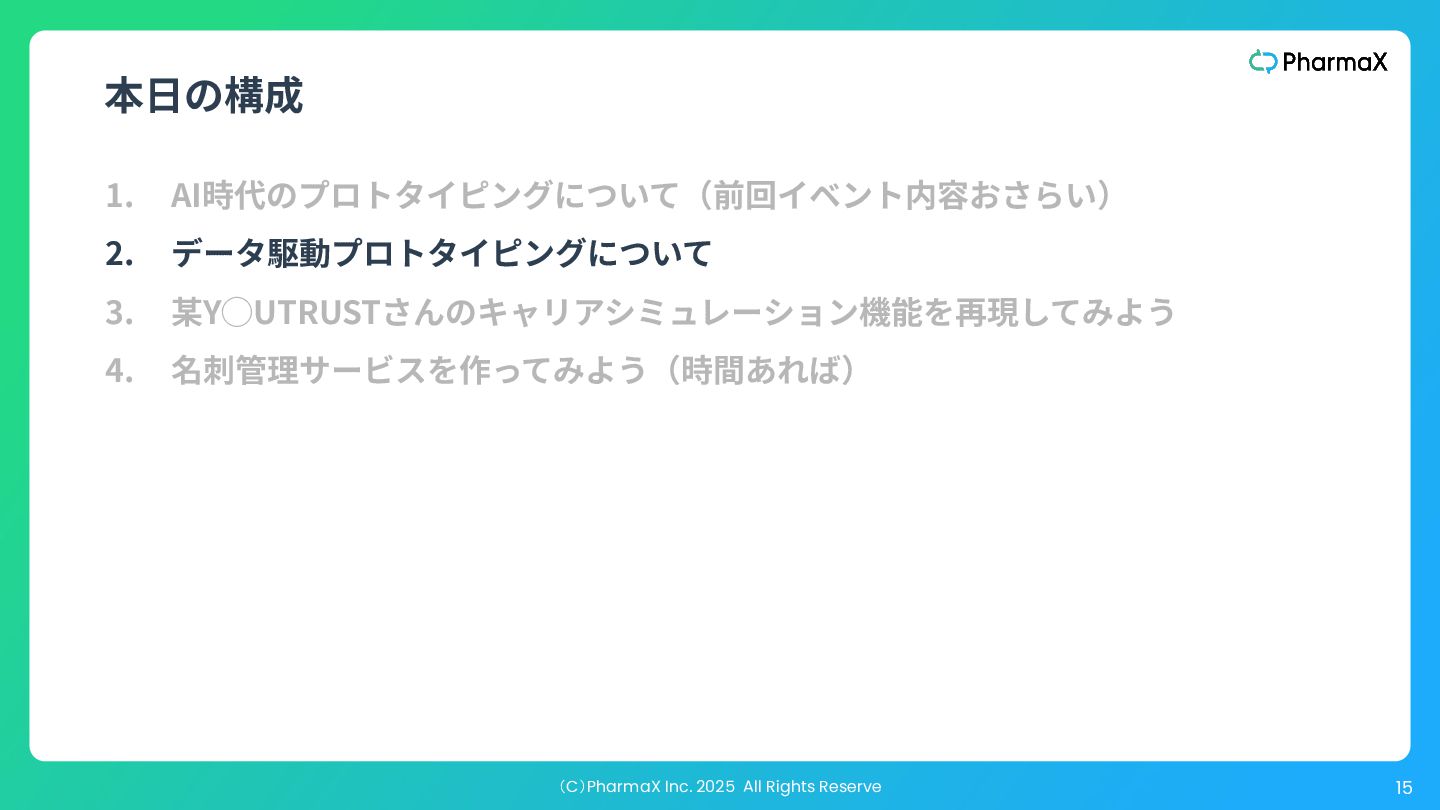 PharmaX

本日の構成

1. AI時代のプロトタイピングについて（前回イベント内容おさらい）
2. データ駆動プロトタイピングについて
3. 某Y◯UTRUSTさんのキャリアシミュレーション機能を再現してみよう
4. 名刺管理サービスを作ってみよう（時間あれば）

（C）PharmaX Inc. 2025 All Rights Reserve

15